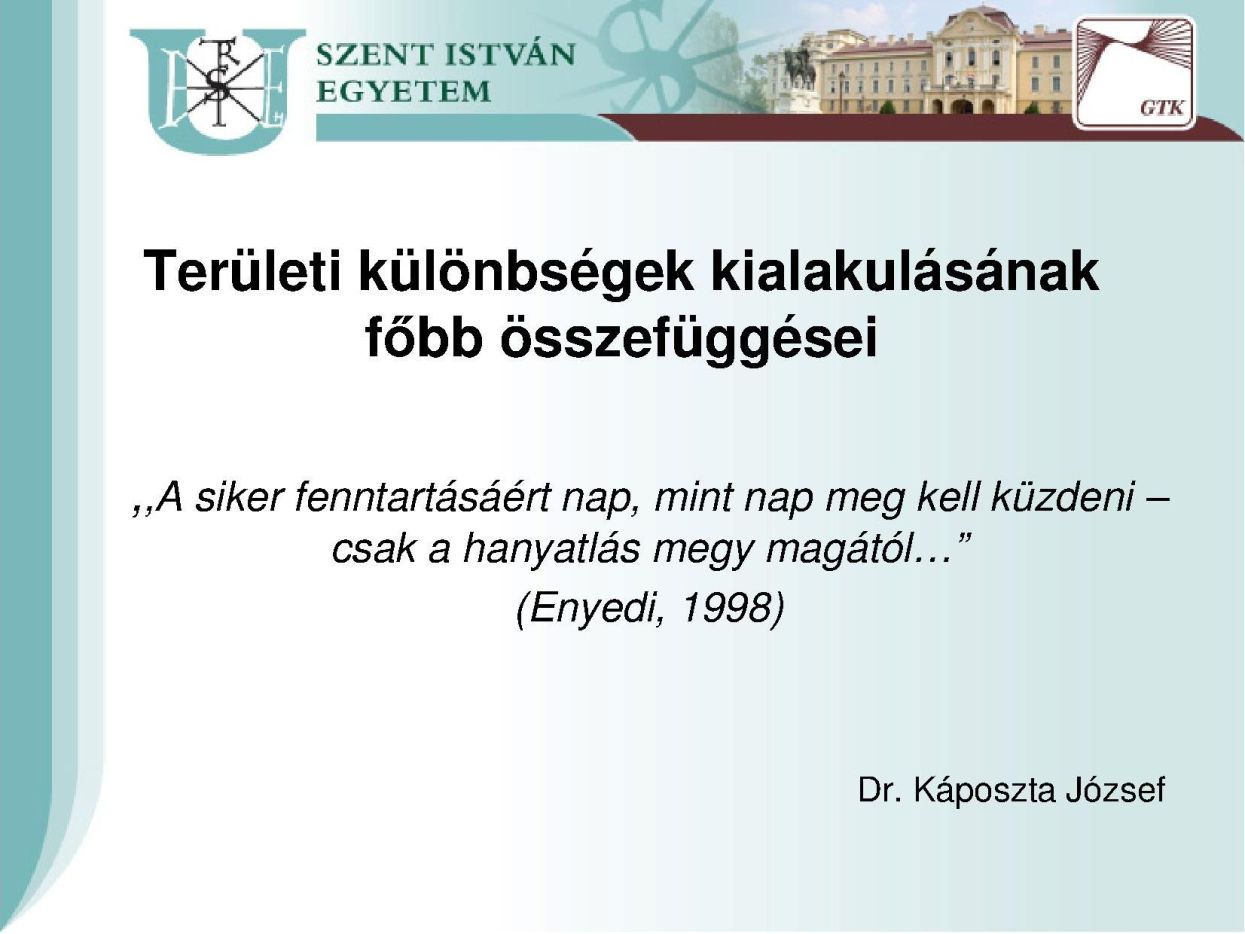 SZENT ISTVÁN EGYETEM

GTK

Területi különbségek kialakulásának főbb összefüggései

,,A siker fenntartásáért nap, mint nap meg kell küzdeni – csak a hanyatlás megy magától…”
(Enyedi, 1998)

Dr. Káposzta József